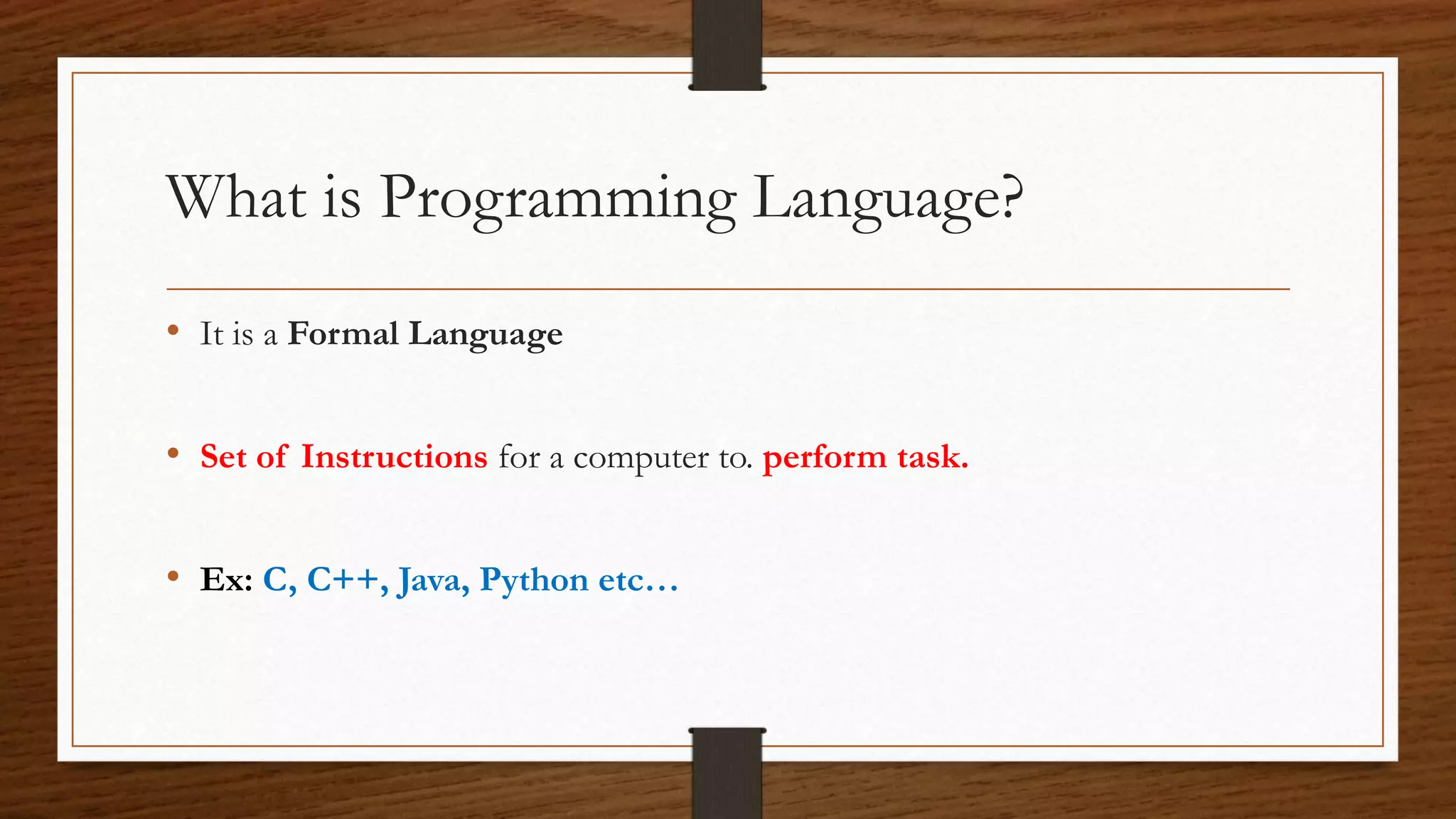 What is Programming Language?

• It is a Formal Language

• Set of Instructions for a computer to. perform task.

• Ex: C, C++, Java, Python etc…